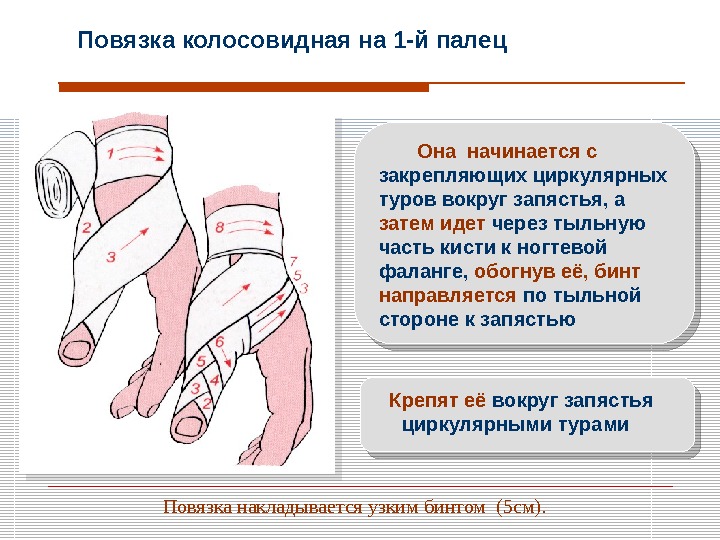 Повязка колосовидная на 1-й палец

1
2
3
8
7
5
3
6
5
4
3
2

Она начинается с закрепляющих циркулярных туров вокруг запястья, а затем идет через тыльную часть кисти к ногтевой фаланге, обогнув её, бинт направляется по тыльной стороне к запястью

Крепят её вокруг запястья циркулярными турами

Повязка накладывается узким бинтом (5см).